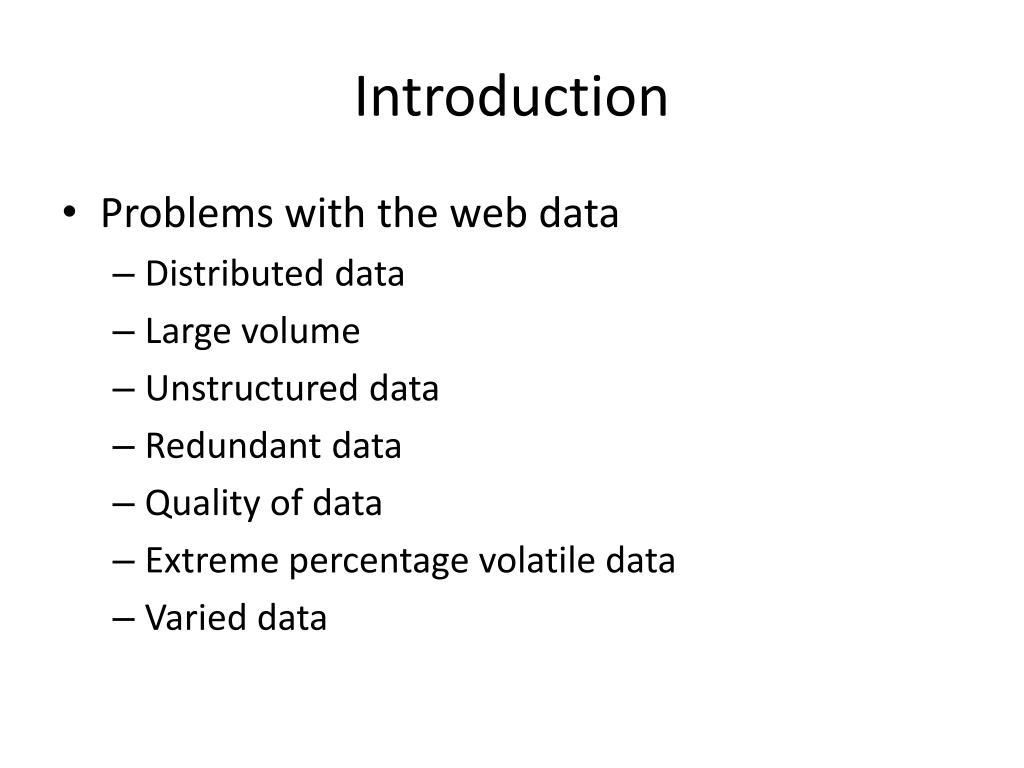 Introduction

• Problems with the web data
– Distributed data
– Large volume
– Unstructured data
– Redundant data
– Quality of data
– Extreme percentage volatile data
– Varied data